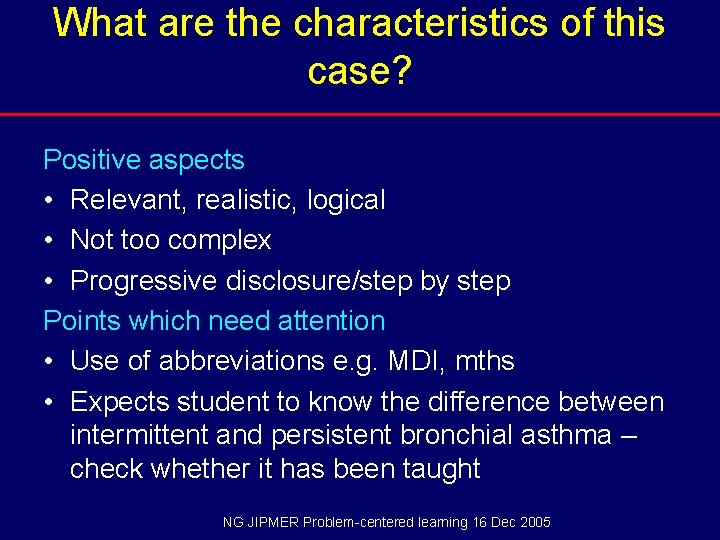 What are the characteristics of this case?

Positive aspects
• Relevant, realistic, logical
• Not too complex
• Progressive disclosure/step by step

Points which need attention
• Use of abbreviations e.g. MDI, mths
• Expects student to know the difference between intermittent and persistent bronchial asthma – check whether it has been taught

NG JIPMER Problem-centered learning 16 Dec 2005